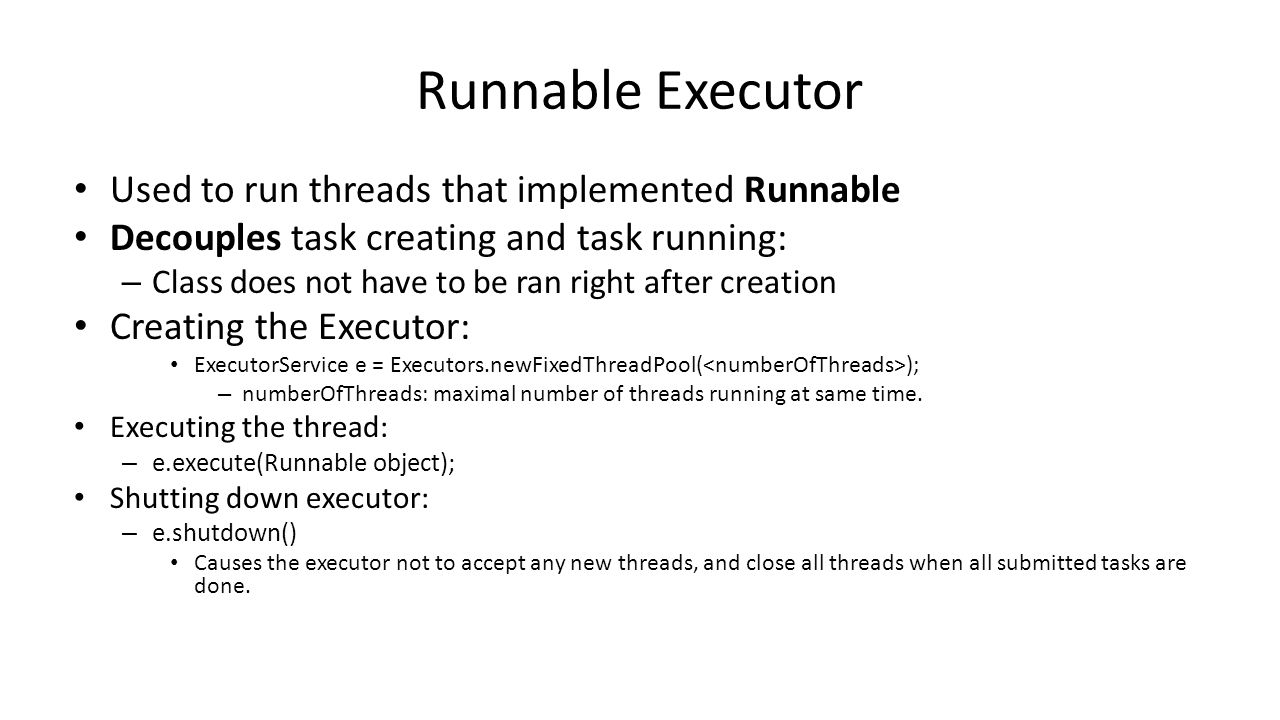 Runnable Executor

• Used to run threads that implemented Runnable
• Decouples task creating and task running:
– Class does not have to be ran right after creation
• Creating the Executor:
• ExecutorService e = Executors.newFixedThreadPool(<numberOfThreads>);
– numberOfThreads: maximal number of threads running at same time.
• Executing the thread:
– e.execute(Runnable object);
• Shutting down executor:
– e.shutdown()
• Causes the executor not to accept any new threads, and close all threads when all submitted tasks are done.